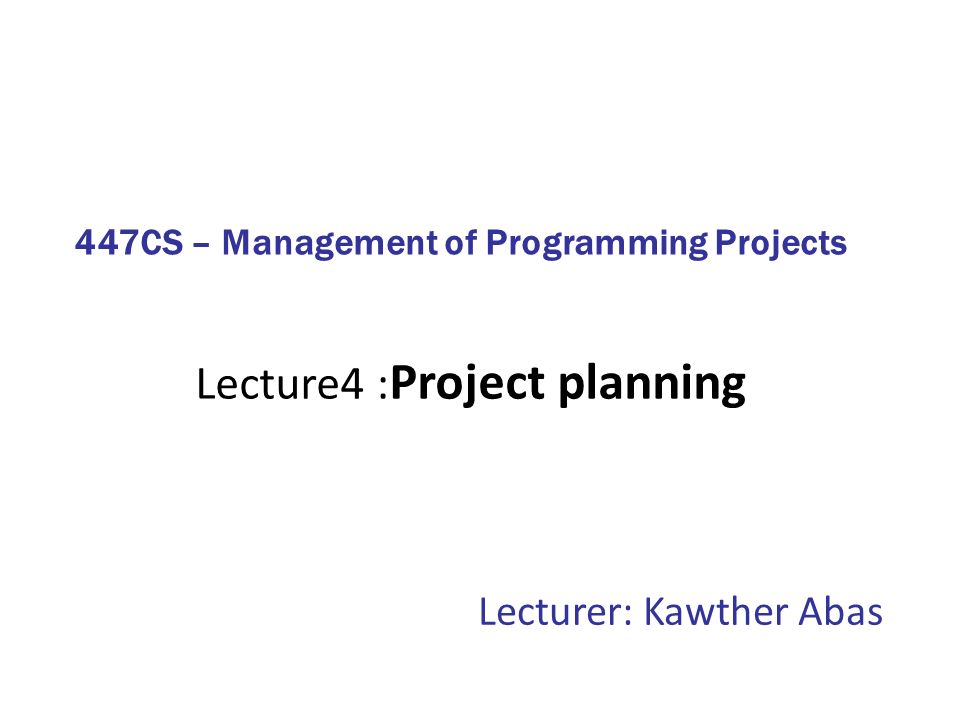 447CS – Management of Programming Projects

Lecture4 :Project planning

Lecturer: Kawther Abas